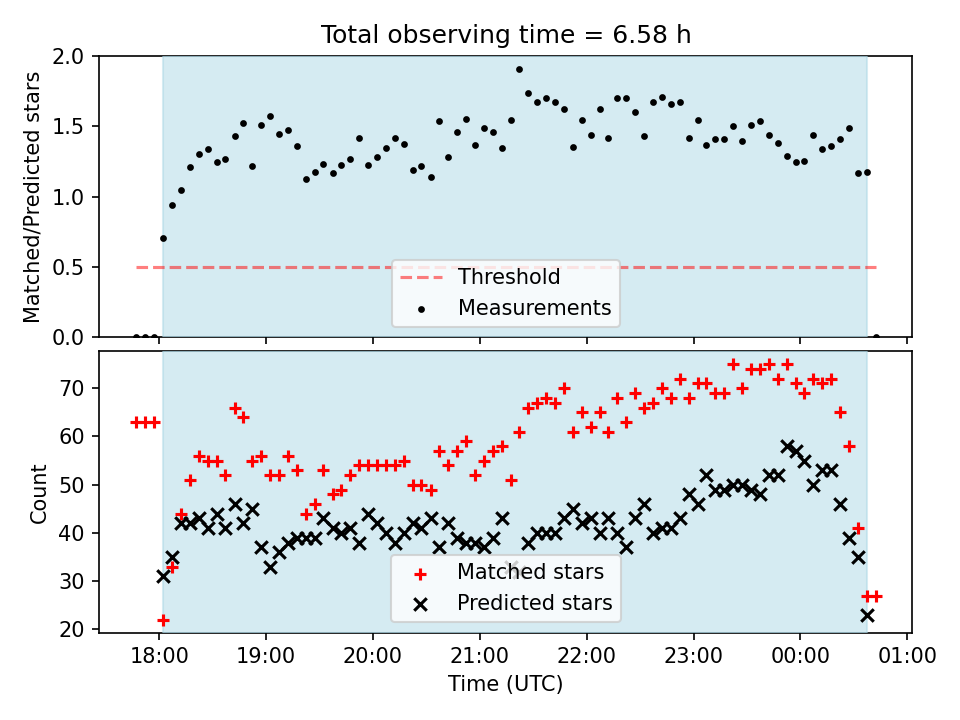 Total observing time = 6.58 h

Matched/Predicted stars

2.0
1.5
1.0
0.5
0.0

Threshold
Measurements

Count

70
60
50
40
30
20

Matched stars
Predicted stars

18:00
19:00
20:00
21:00
22:00
23:00
00:00
01:00

Time (UTC)